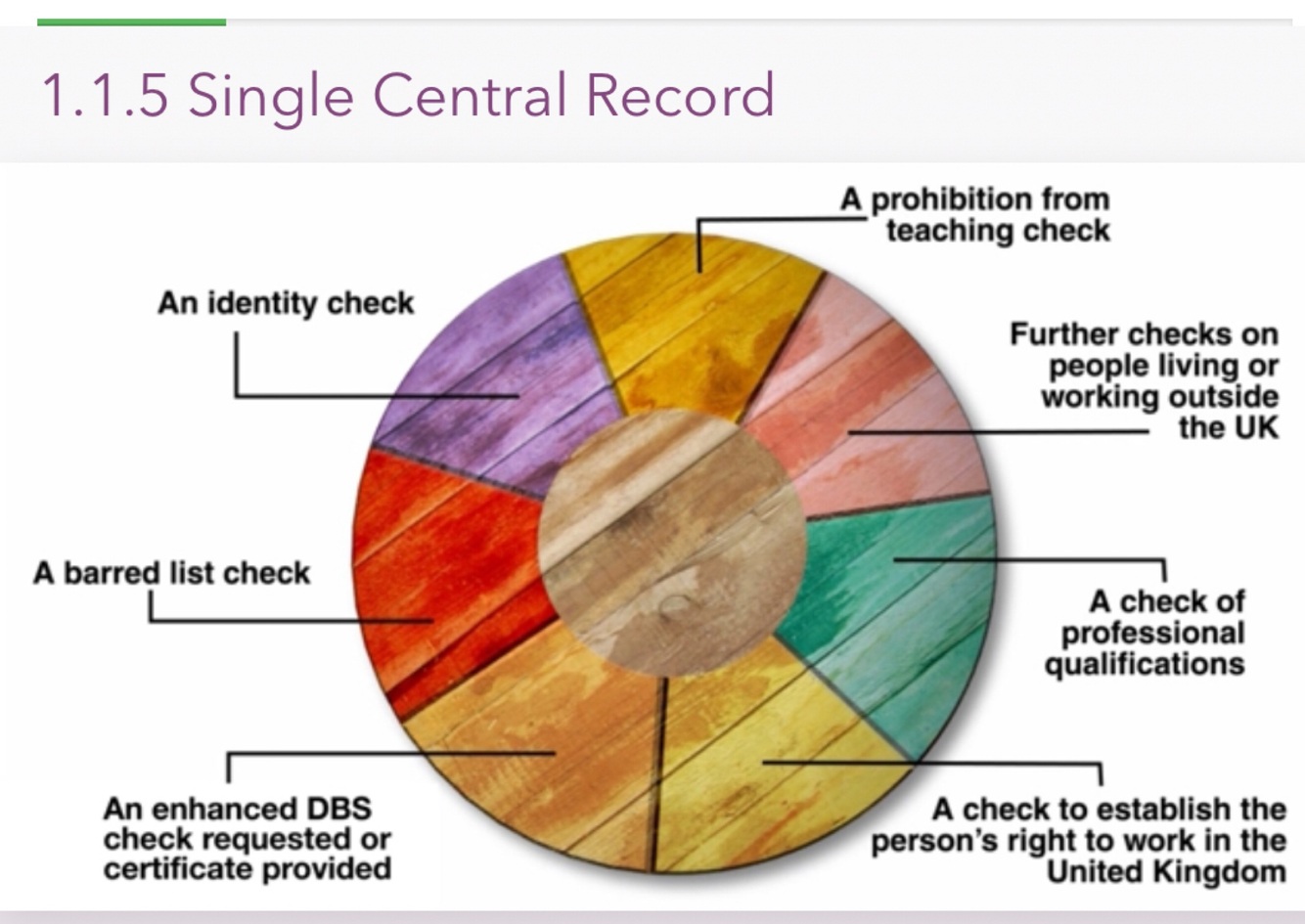 1.1.5 Single Central Record

A prohibition from teaching check

An identity check

Further checks on people living or working outside the UK

A barred list check

A check of professional qualifications

An enhanced DBS check requested or certificate provided

A check to establish the person's right to work in the United Kingdom